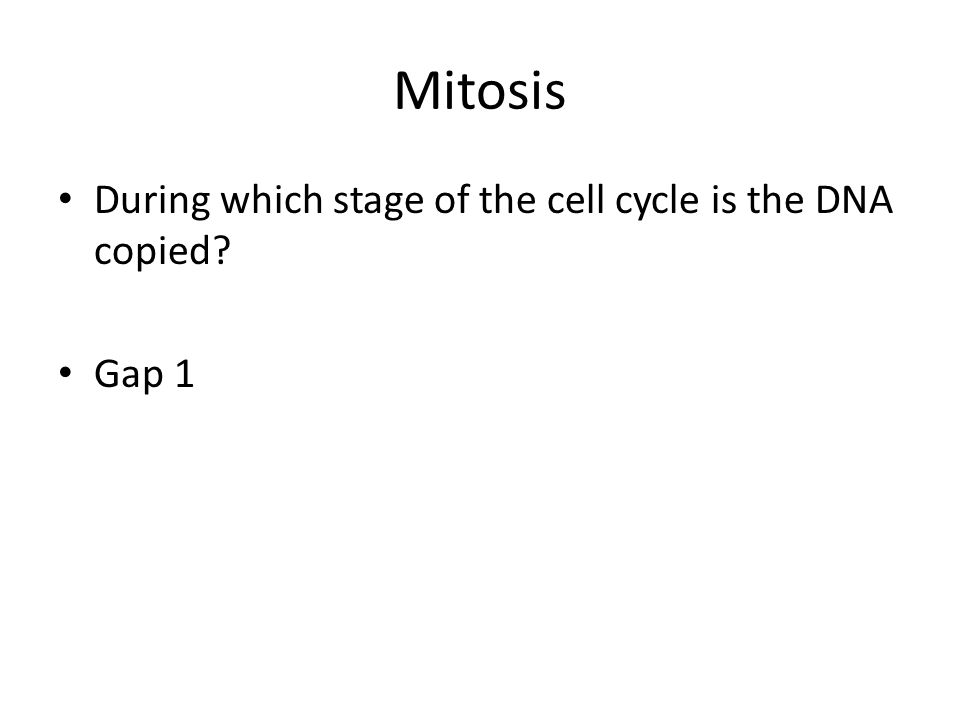 Mitosis

• During which stage of the cell cycle is the DNA copied?

• Gap 1